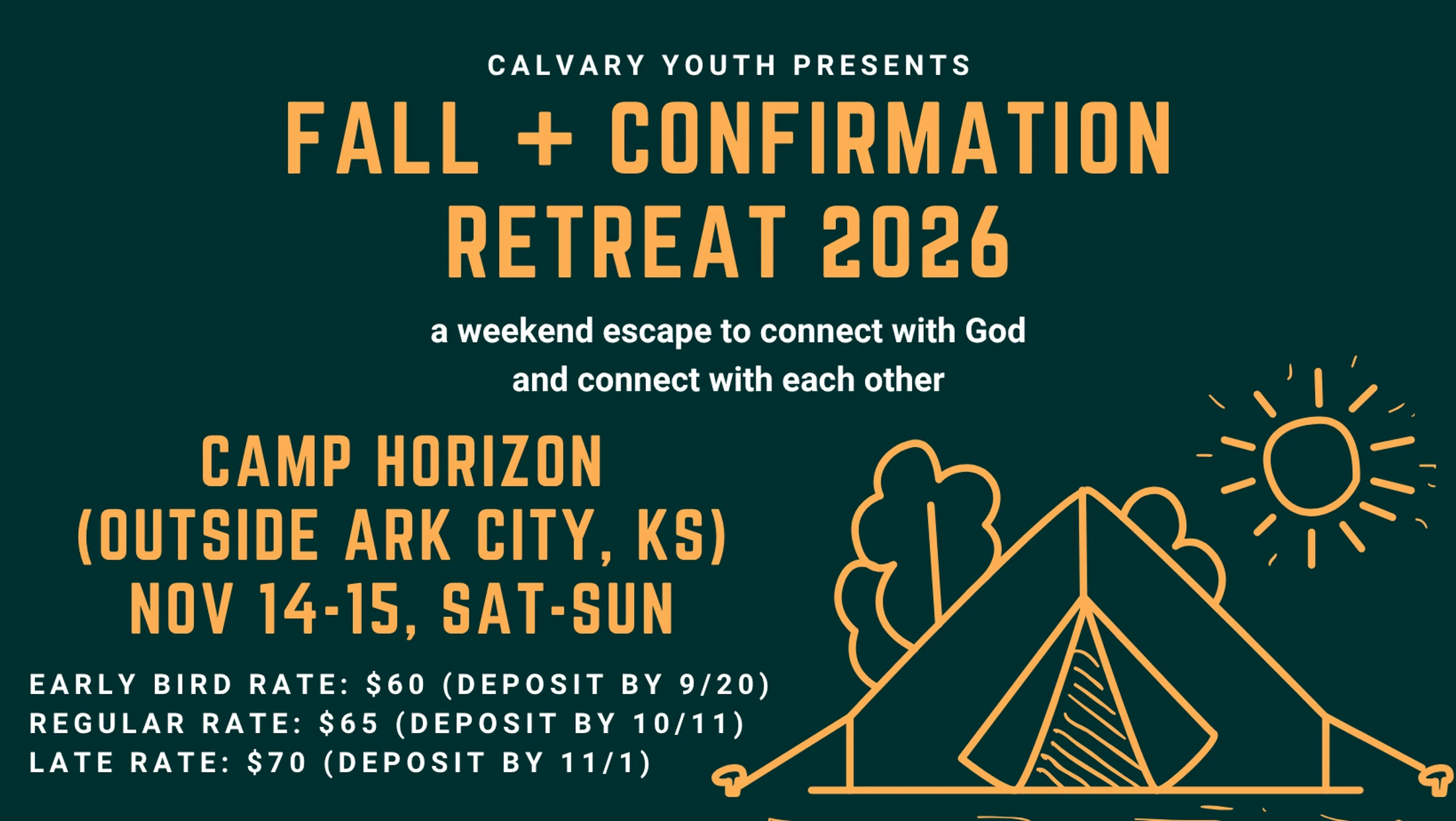 CALVARY YOUTH PRESENTS

FALL + CONFIRMATION RETREAT 2026

a weekend escape to connect with God and connect with each other

CAMP HORIZON
(OUTSIDE ARK CITY, KS)
NOV 14-15, SAT-SUN

EARLY BIRD RATE: $60 (DEPOSIT BY 9/20)
REGULAR RATE: $65 (DEPOSIT BY 10/11)
LATE RATE: $70 (DEPOSIT BY 11/1)